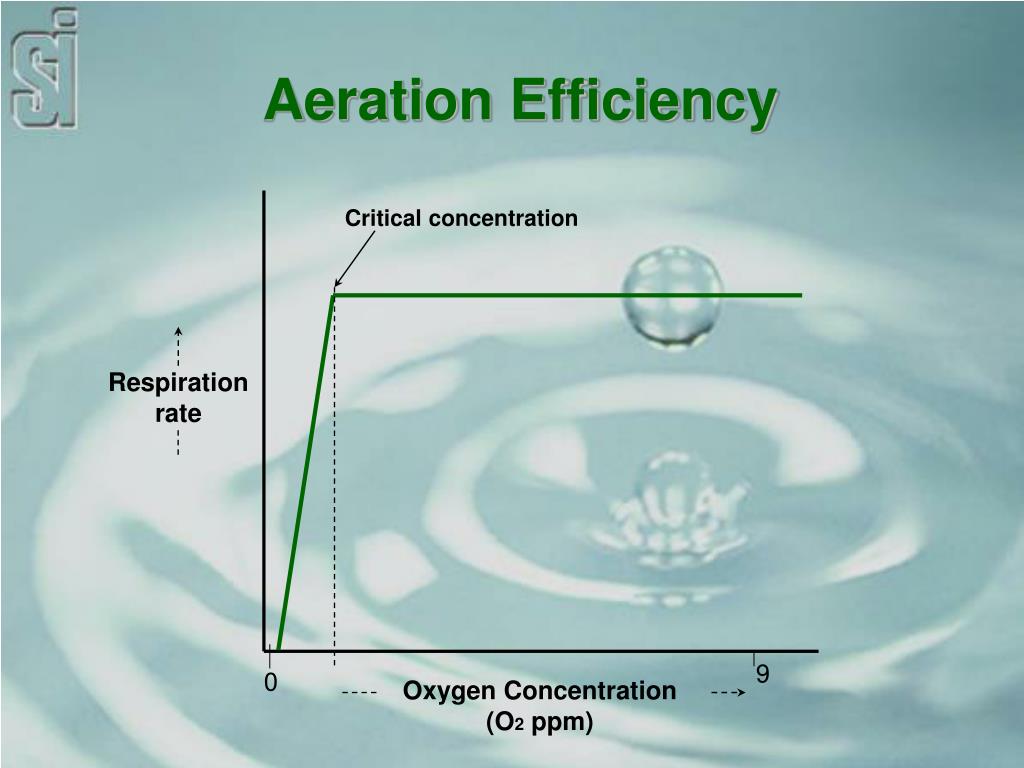 Aeration Efficiency

Critical concentration

Respiration rate

0

9

Oxygen Concentration ($O_2$ ppm)